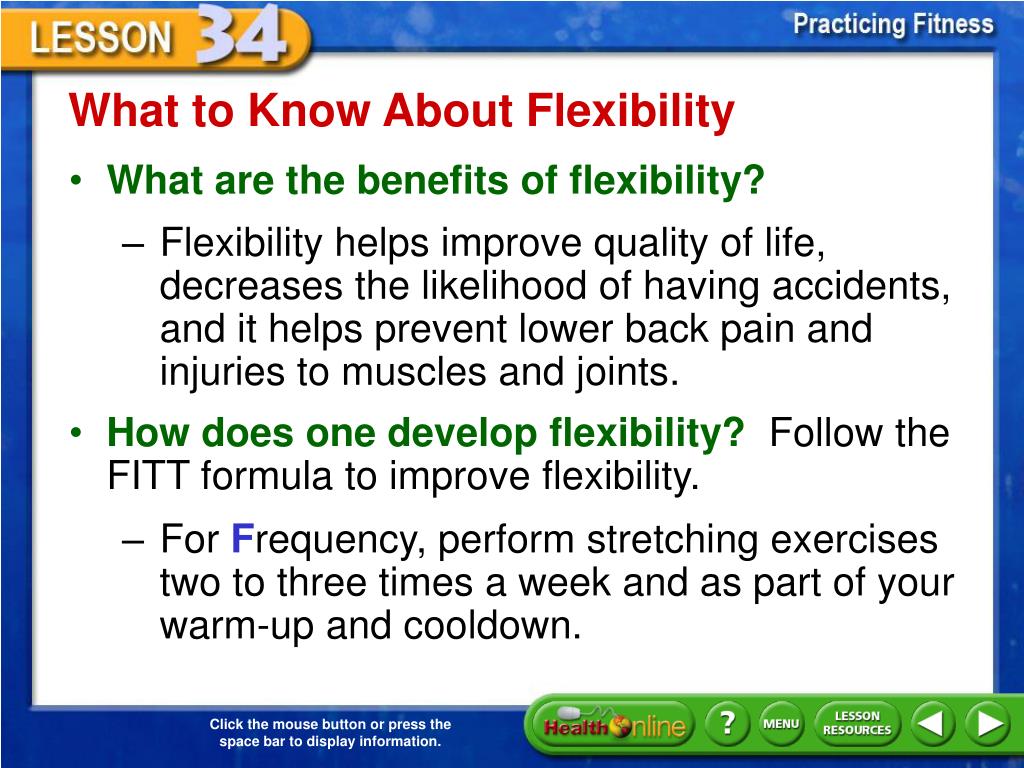 LESSON 34

Practicing Fitness

What to Know About Flexibility

• What are the benefits of flexibility?

– Flexibility helps improve quality of life, decreases the likelihood of having accidents, and it helps prevent lower back pain and injuries to muscles and joints.

• How does one develop flexibility? Follow the FITT formula to improve flexibility.

– For Frequency, perform stretching exercises two to three times a week and as part of your warm-up and cooldown.

Click the mouse button or press the space bar to display information.

Health Online

?

MENU

LESSON RESOURCES